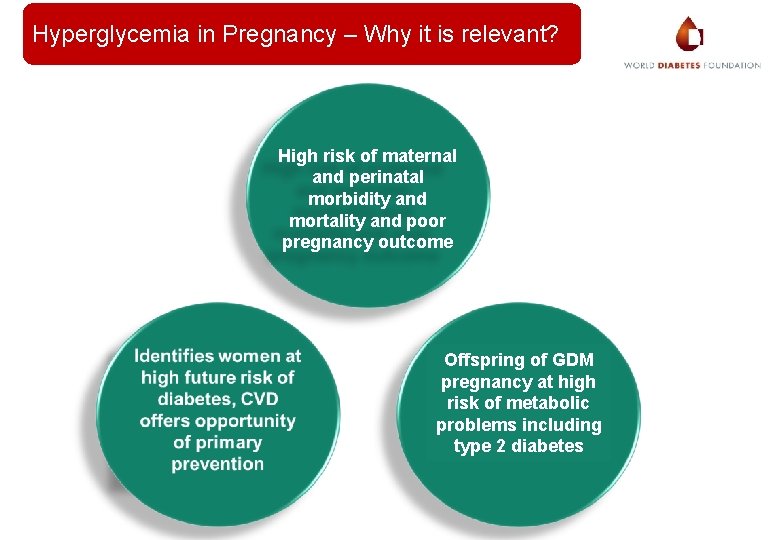 Hyperglycemia in Pregnancy – Why it is relevant?

WORLD DIABETES FOUNDATION

High risk of maternal and perinatal morbidity and mortality and poor pregnancy outcome

Identifies women at high future risk of diabetes, CVD offers opportunity of primary prevention

Offspring of GDM pregnancy at high risk of metabolic problems including type 2 diabetes